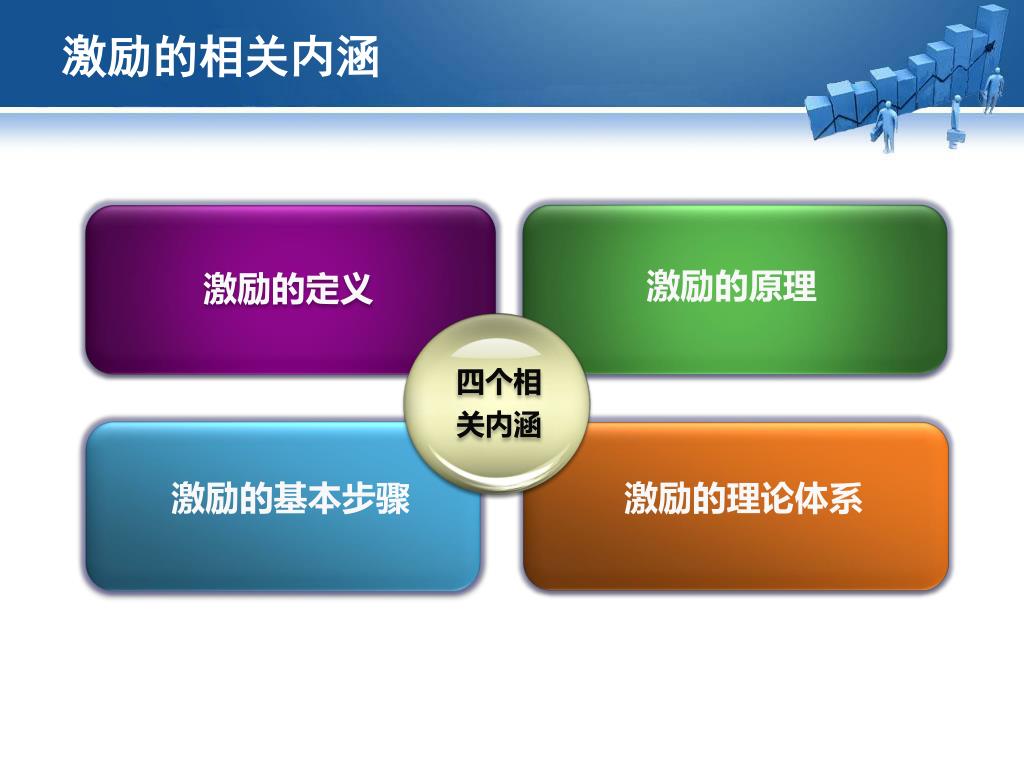 激励的相关内涵

激励的定义

激励的原理

四个相关内涵

激励的基本步骤

激励的理论体系